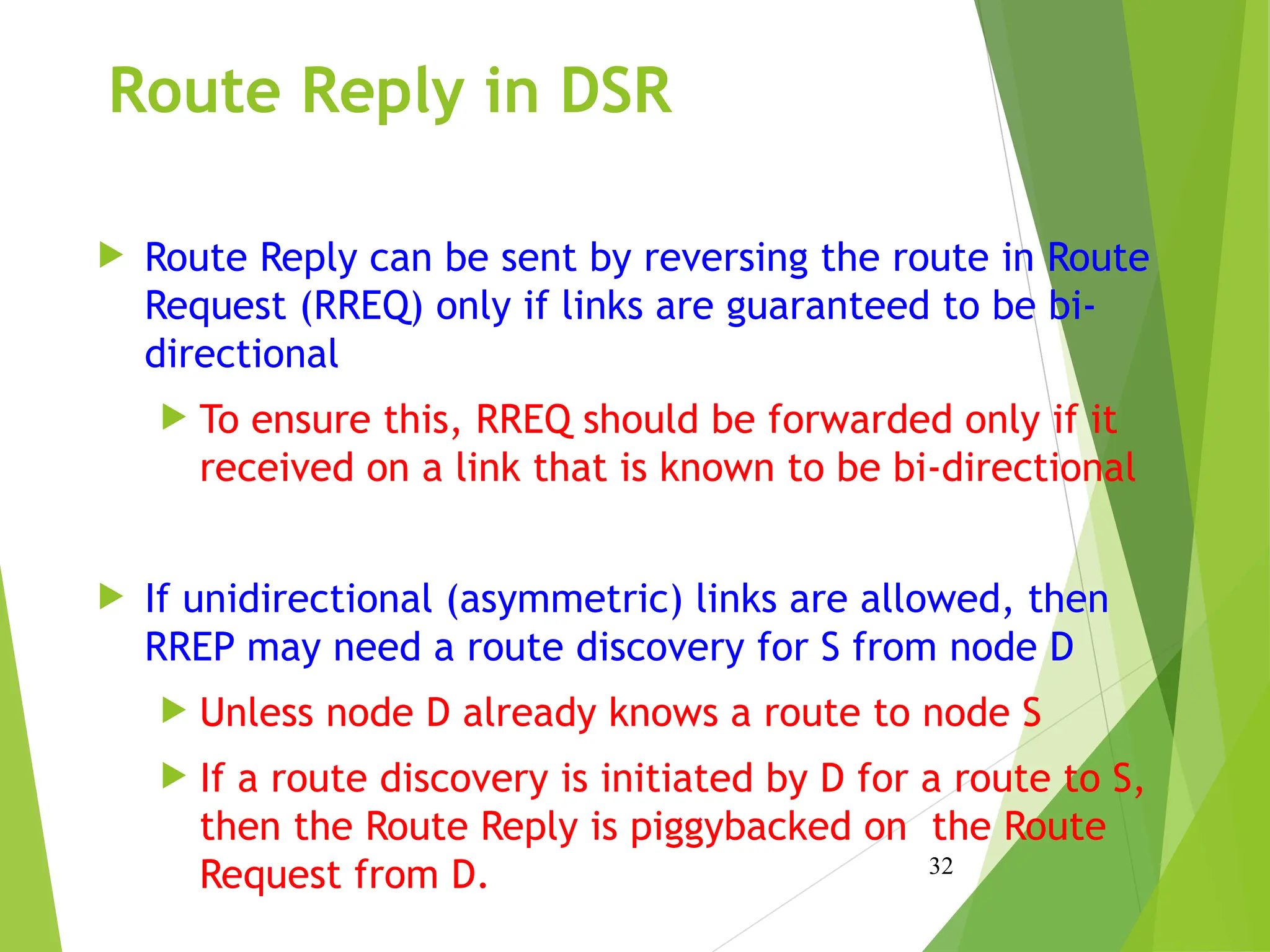 Route Reply in DSR

Route Reply can be sent by reversing the route in Route Request (RREQ) only if links are guaranteed to be bi-directional

To ensure this, RREQ should be forwarded only if it received on a link that is known to be bi-directional

If unidirectional (asymmetric) links are allowed, then RREP may need a route discovery for S from node D

Unless node D already knows a route to node S

If a route discovery is initiated by D for a route to S, then the Route Reply is piggybacked on the Route Request from D.

32